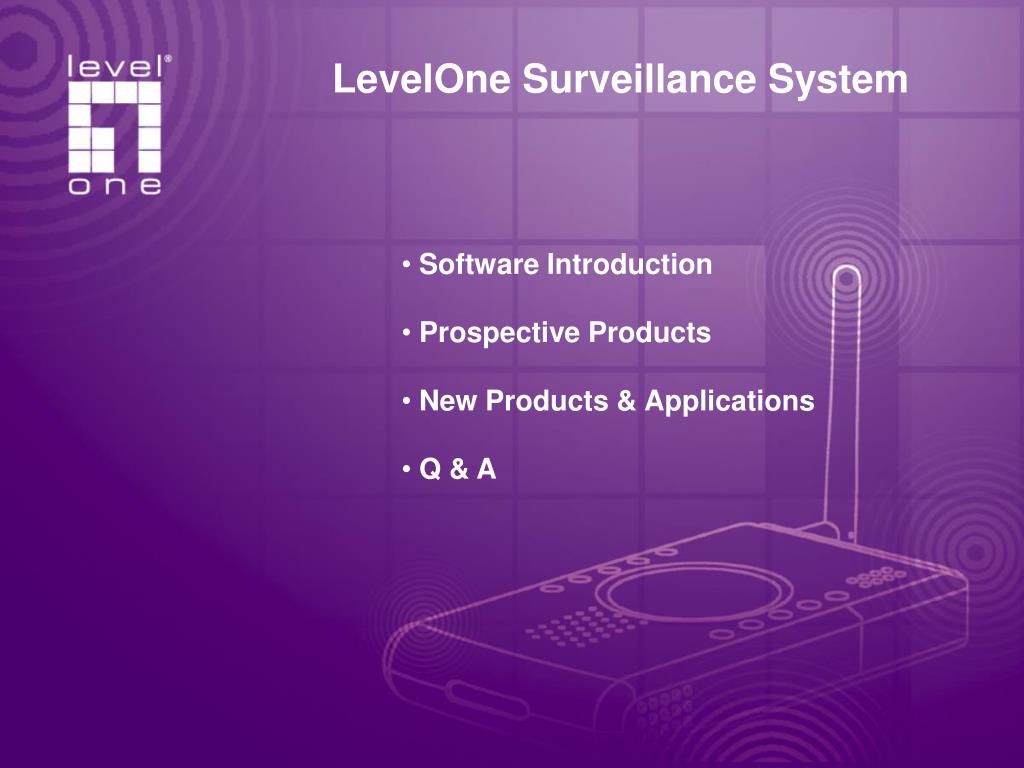 level® one

LevelOne Surveillance System

• Software Introduction

• Prospective Products

• New Products & Applications

• Q & A